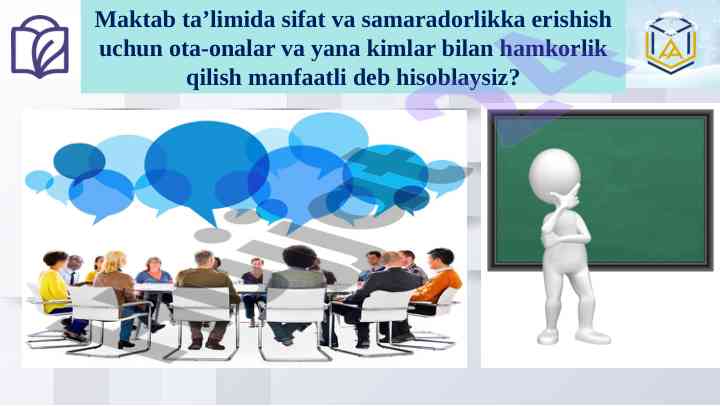 Maktab ta’limida sifat va samaradorlikka erishish uchun ota-onalar va yana kimlar bilan hamkorlik qilish manfaatli deb hisoblaysiz?